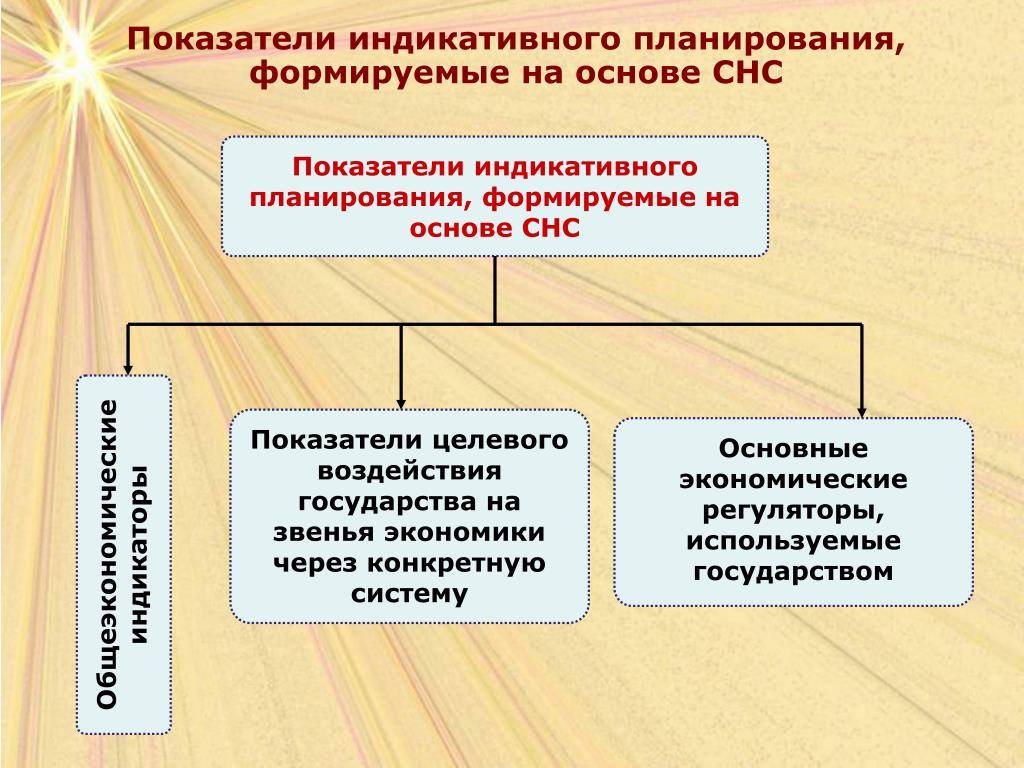 Показатели индикативного планирования, формируемые на основе СНС

Показатели индикативного планирования, формируемые на основе СНС

Общеэкономические индикаторы

Показатели целевого воздействия государства на звенья экономики через конкретную систему

Основные экономические регуляторы, используемые государством